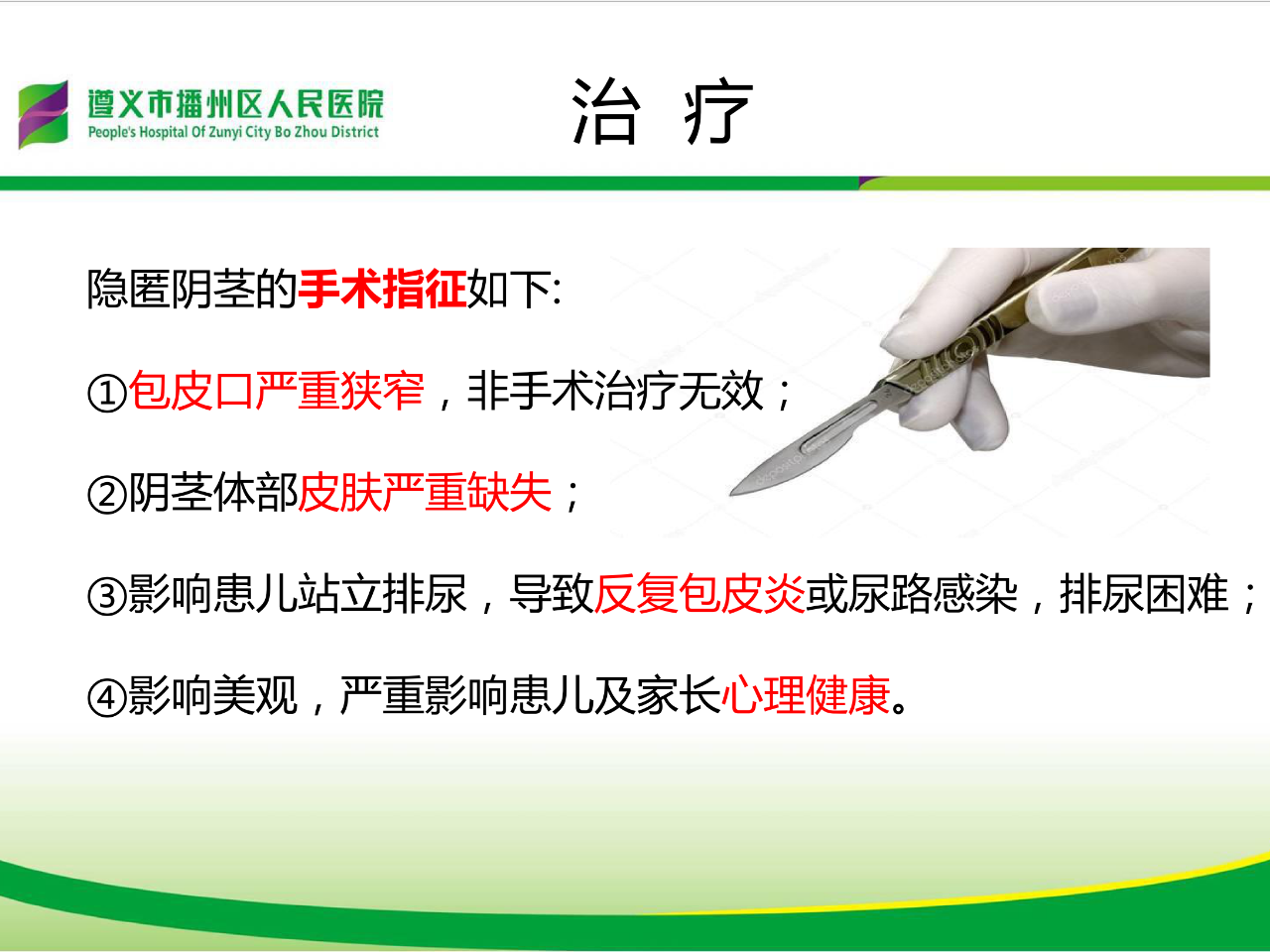 遵义市播州区人民医院
People's Hospital Of Zunyi City Bo Zhou District

治 疗

隐匿阴茎的手术指征如下:

①包皮口严重狭窄，非手术治疗无效；

②阴茎体部皮肤严重缺失；

③影响患儿站立排尿，导致反复包皮炎或尿路感染，排尿困难；

④影响美观，严重影响患儿及家长心理健康。